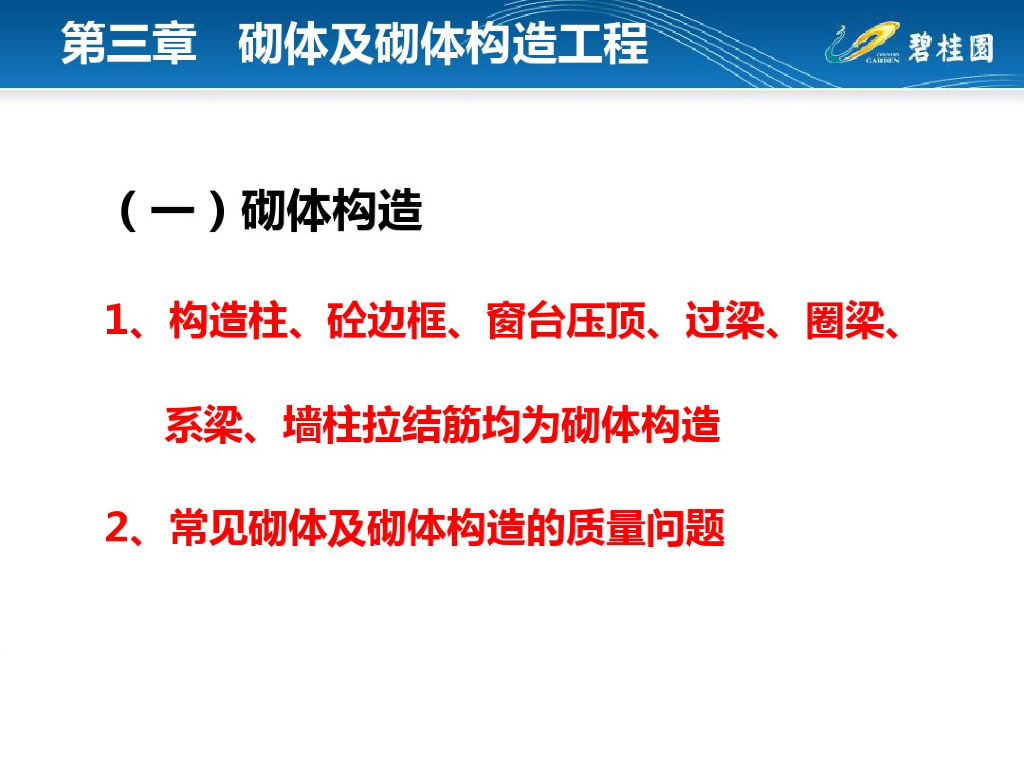 第三章　砌体及砌体构造工程

COUNTRY GARDEN 碧桂园

（一）砌体构造

1、构造柱、砼边框、窗台压顶、过梁、圈梁、系梁、墙柱拉结筋均为砌体构造

2、常见砌体及砌体构造的质量问题